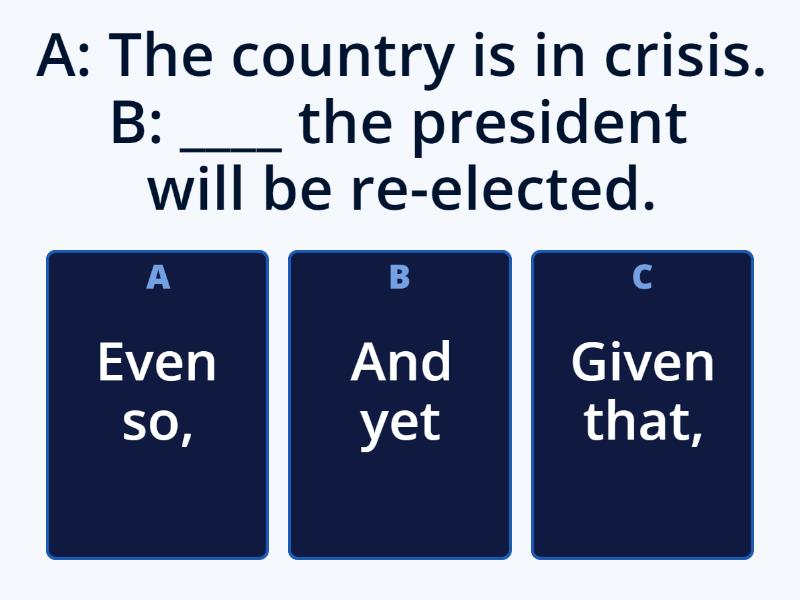 A: The country is in crisis.
B: ____ the president will be re-elected.

A
Even so,

B
And yet

C
Given that,